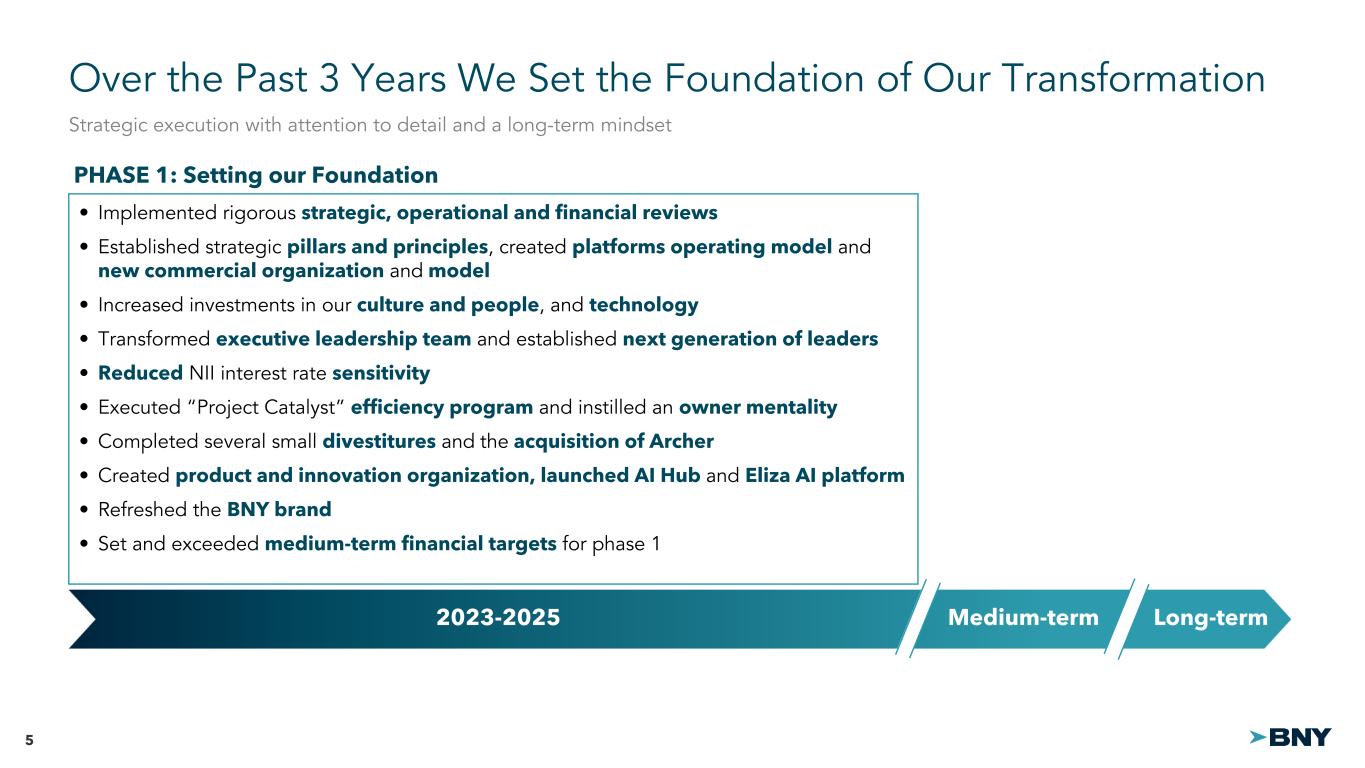 Over the Past 3 Years We Set the Foundation of Our Transformation

Strategic execution with attention to detail and a long-term mindset

PHASE 1: Setting our Foundation

• Implemented rigorous strategic, operational and financial reviews
• Established strategic pillars and principles, created platforms operating model and new commercial organization and model
• Increased investments in our culture and people, and technology
• Transformed executive leadership team and established next generation of leaders
• Reduced NII interest rate sensitivity
• Executed “Project Catalyst” efficiency program and instilled an owner mentality
• Completed several small divestitures and the acquisition of Archer
• Created product and innovation organization, launched AI Hub and Eliza AI platform
• Refreshed the BNY brand
• Set and exceeded medium-term financial targets for phase 1

2023-2025

Medium-term

Long-term

5

BNY